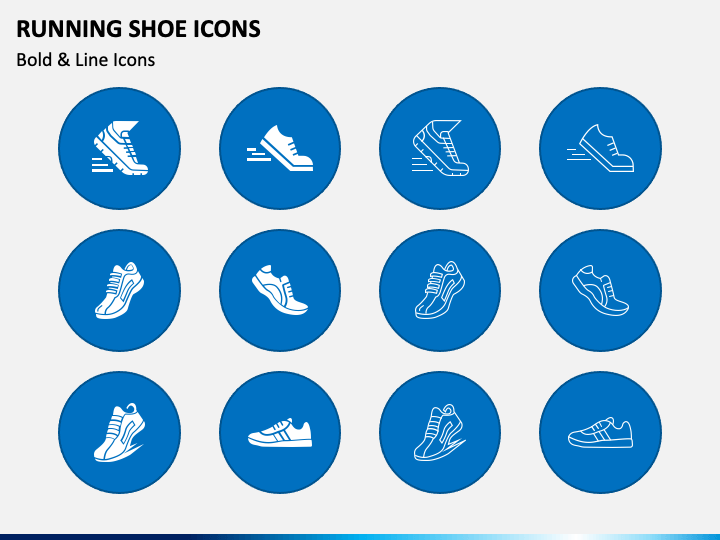 RUNNING SHOE ICONS
Bold & Line Icons